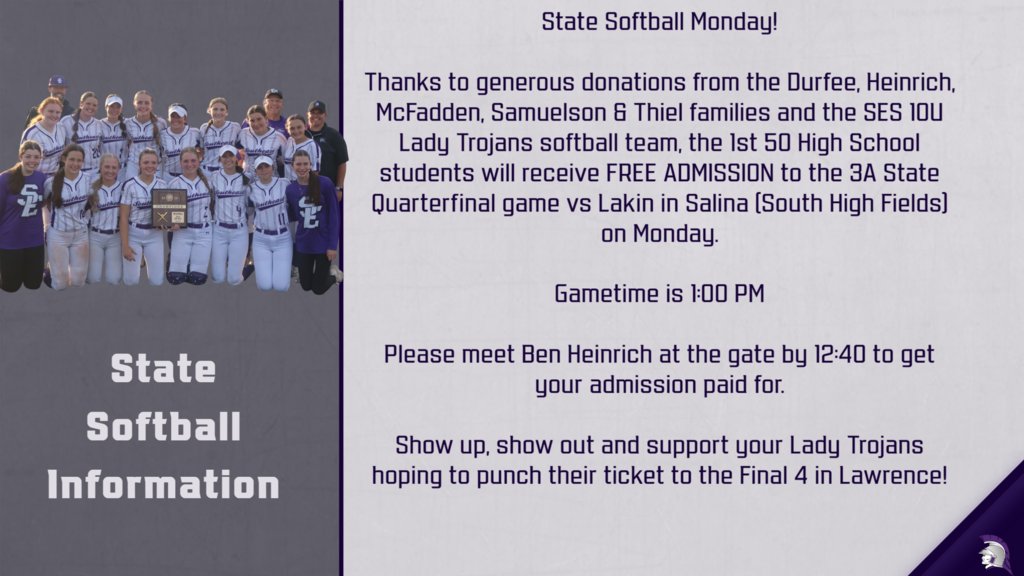 State Softball Information

State Softball Monday!

Thanks to generous donations from the Durfee, Heinrich, McFadden, Samuelson & Thiel families and the SES 10U Lady Trojans softball team, the 1st 50 High School students will receive FREE ADMISSION to the 3A State Quarterfinal game vs Lakin in Salina (South High Fields) on Monday.

Gametime is 1:00 PM

Please meet Ben Heinrich at the gate by 12:40 to get your admission paid for.

Show up, show out and support your Lady Trojans hoping to punch their ticket to the Final 4 in Lawrence!